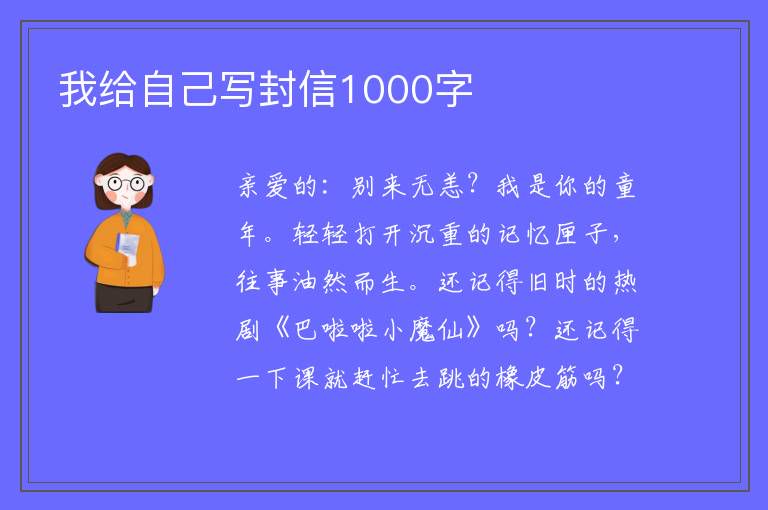 我给自己写封信1000字

亲爱的：别来无恙？我是你的童年。轻轻打开沉重的记忆匣子，往事油然而生。还记得旧时的热剧《巴啦啦小魔仙》吗？还记得一下课就赶忙去跳的橡皮筋吗？